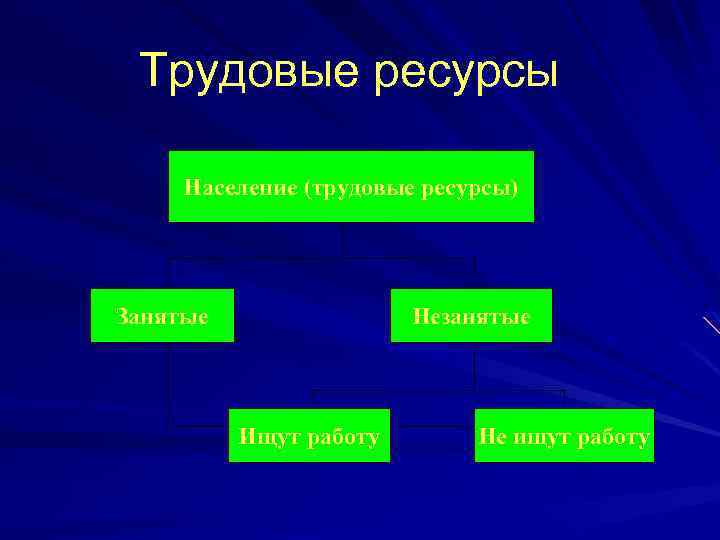 Трудовые ресурсы

Население (трудовые ресурсы)

Занятые

Незанятые

Ищут работу

Не ищут работу